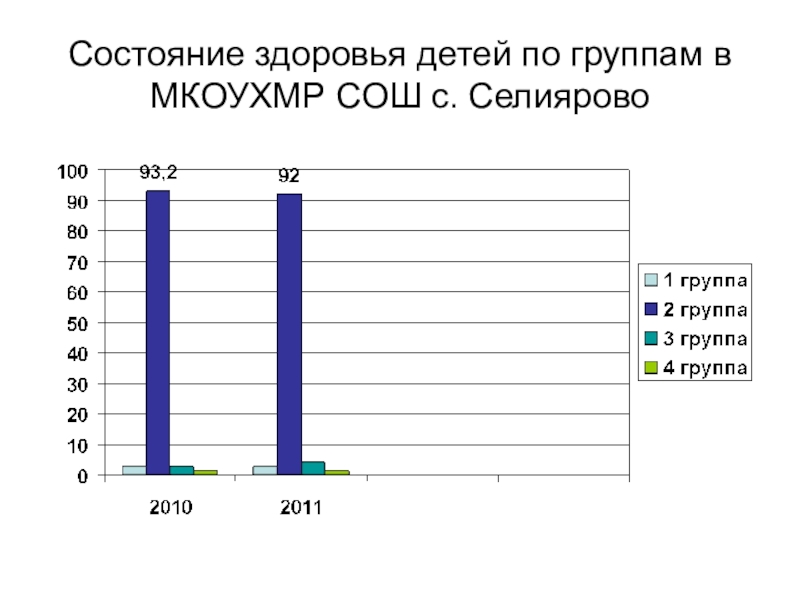 Состояние здоровья детей по группам в МКОУХМР СОШ с. Селиярово

100
90
80
70
60
50
40
30
20
10
0

93,2
92

2010
2011

1 группа
2 группа
3 группа
4 группа